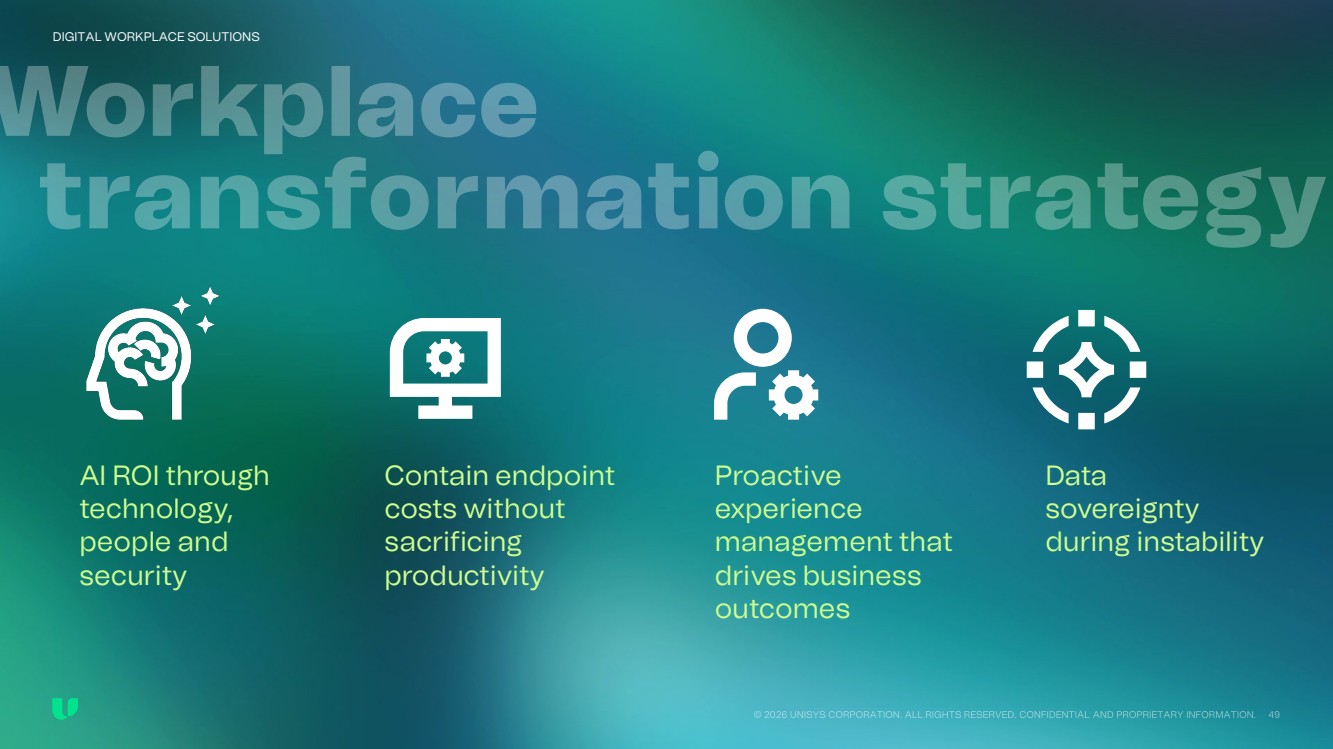 DIGITAL WORKPLACE SOLUTIONS

Workplace transformation strategy

AI ROI through technology, people and security

Contain endpoint costs without sacrificing productivity

Proactive experience management that drives business outcomes

Data sovereignty during instability

© 2026 UNISYS CORPORATION. ALL RIGHTS RESERVED. CONFIDENTIAL AND PROPRIETARY INFORMATION. 49